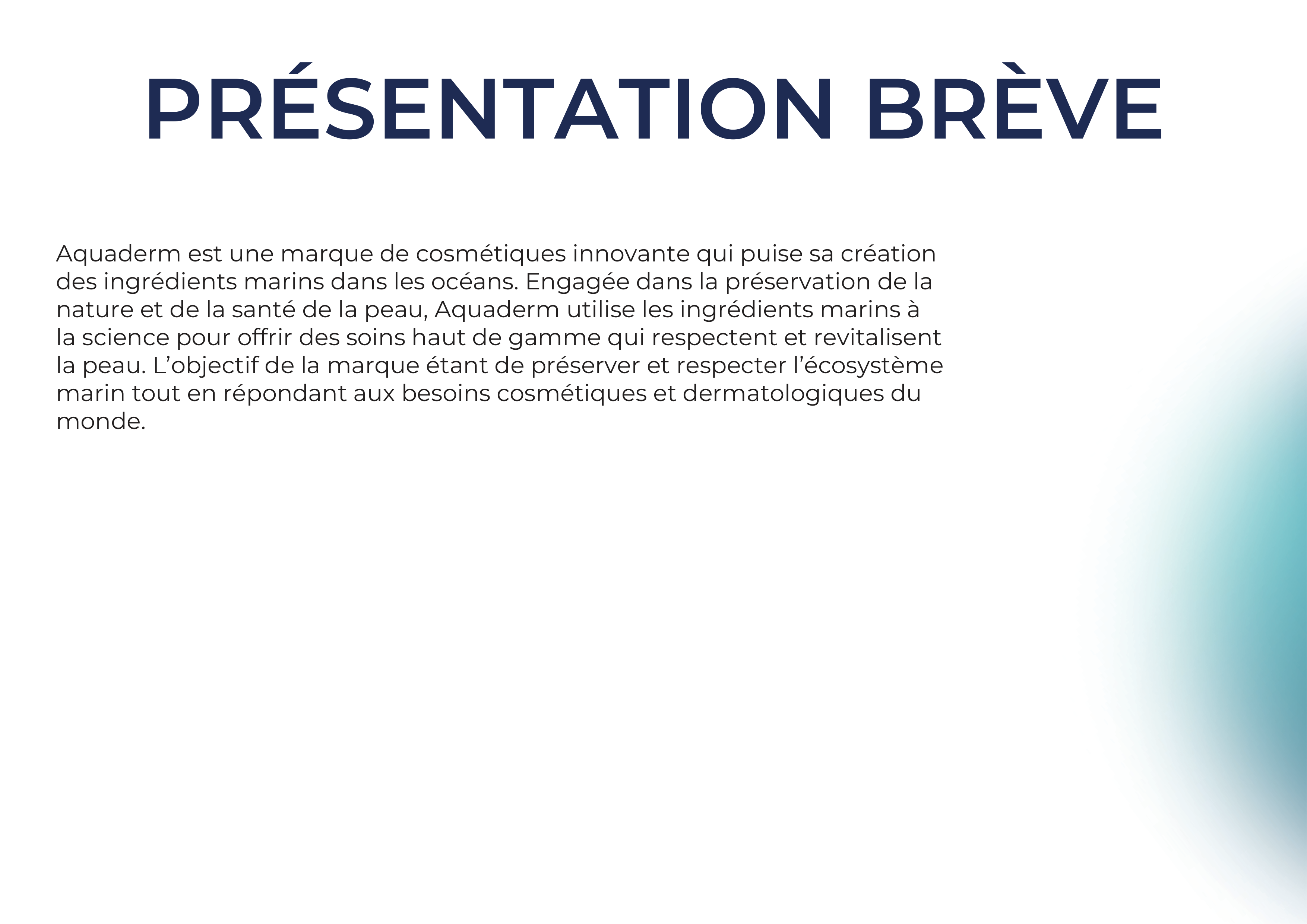 PRÉSENTATION BRÈVE

Aquaderm est une marque de cosmétiques innovante qui puise sa création des ingrédients marins dans les océans. Engagée dans la préservation de la nature et de la santé de la peau, Aquaderm utilise les ingrédients marins à la science pour offrir des soins haut de gamme qui respectent et revitalisent la peau. L’objectif de la marque étant de préserver et respecter l’écosystème marin tout en répondant aux besoins cosmétiques et dermatologiques du monde.